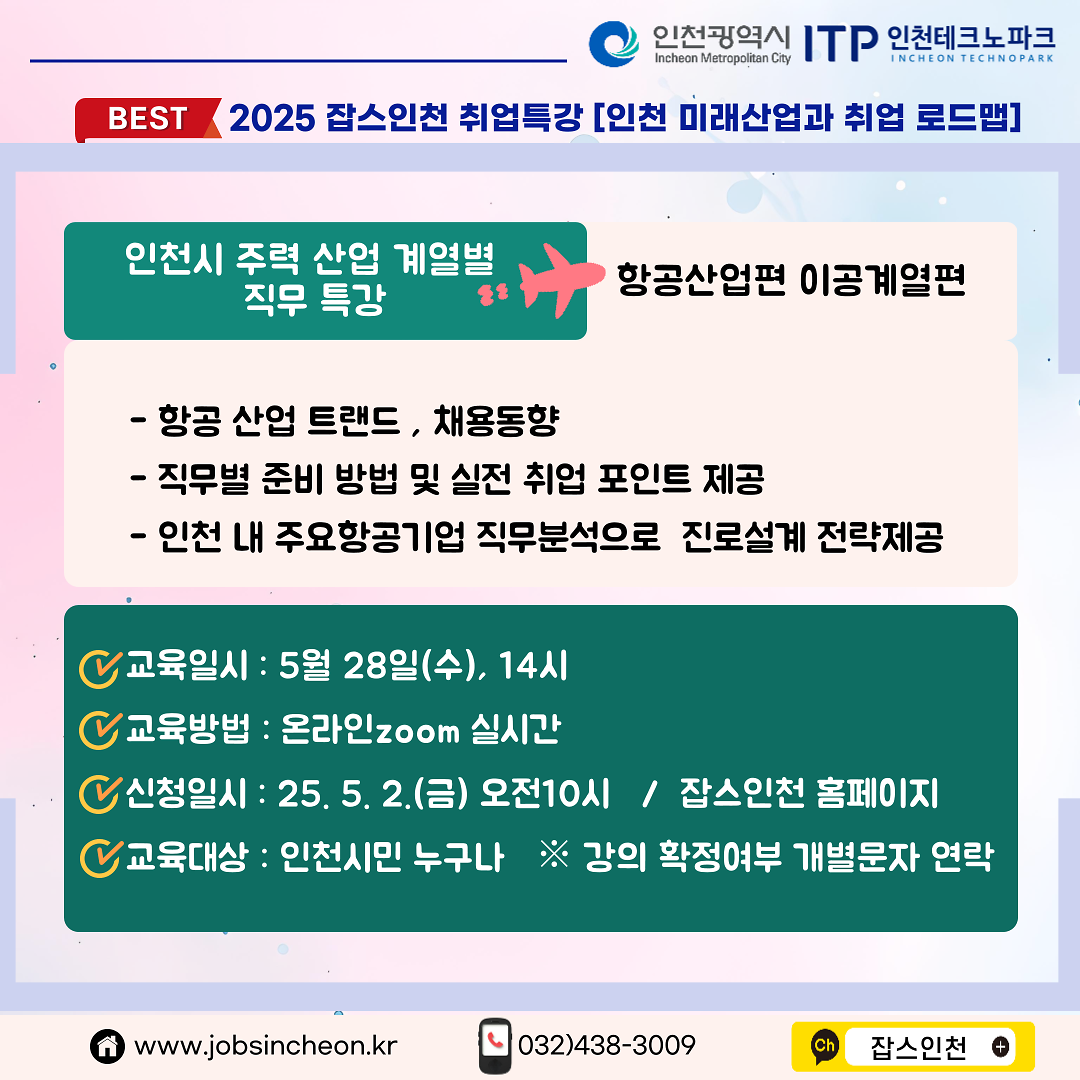 인천광역시 Incheon Metropolitan City ITP 인천테크노파크 INCHEON TECHNOPARK

BEST 2025 잡스인천 취업특강 [인천 미래산업과 취업 로드맵]

인천시 주력 산업 계열별 직무 특강

항공산업편 이공계열편

- 항공 산업 트랜드 , 채용동향
- 직무별 준비 방법 및 실전 취업 포인트 제공
- 인천 내 주요항공기업 직무분석으로 진로설계 전략제공

교육일시 : 5월 28일(수), 14시
교육방법 : 온라인zoom 실시간
신청일시 : 25. 5. 2.(금) 오전10시 / 잡스인천 홈페이지
교육대상 : 인천시민 누구나 ※ 강의 확정여부 개별문자 연락

www.jobsincheon.kr 032)438-3009 Ch 잡스인천